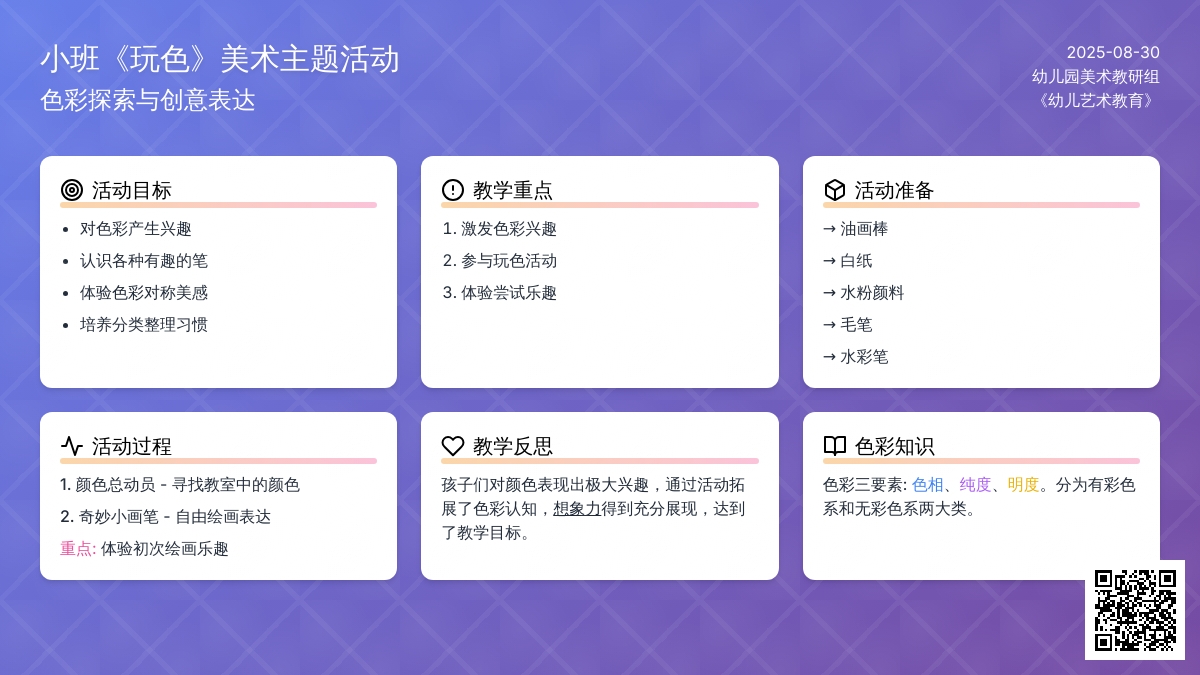 小班《玩色》美术主题活动
色彩探索与创意表达

2025-08-30
幼儿园美术教研组
《幼儿艺术教育》

活动目标
- 对色彩产生兴趣
- 认识各种有趣的笔
- 体验色彩对称美感
- 培养分类整理习惯

教学重点
1. 激发色彩兴趣
2. 参与玩色活动
3. 体验尝试乐趣

活动准备
→ 油画棒
→ 白纸
→ 水粉颜料
→ 毛笔
→ 水彩笔

活动过程
1. 颜色总动员 - 寻找教室中的颜色
2. 奇妙小画笔 - 自由绘画表达
重点: 体验初次绘画乐趣

教学反思
孩子们对颜色表现出极大兴趣，通过活动拓展了色彩认知，想象力得到充分展现，达到了教学目标。

色彩知识
色彩三要素: 色相、纯度、明度。分为有彩色系和无彩色系两大类。